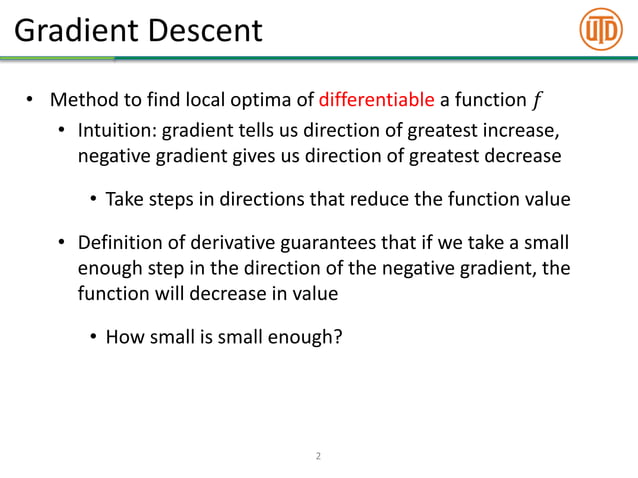 Gradient Descent

UTD

• Method to find local optima of differentiable a function $f$

• Intuition: gradient tells us direction of greatest increase, negative gradient gives us direction of greatest decrease

• Take steps in directions that reduce the function value

• Definition of derivative guarantees that if we take a small enough step in the direction of the negative gradient, the function will decrease in value

• How small is small enough?

2